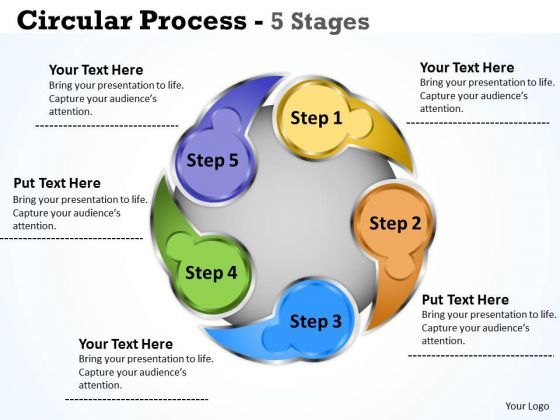 Circular Process - 5 Stages

Your Text Here
Bring your presentation to life. Capture your audience's attention.

Your Text Here
Bring your presentation to life. Capture your audience's attention.

Step 1

Step 5

Put Text Here
Bring your presentation to life. Capture your audience's attention.

Step 2

Step 4

Step 3

Put Text Here
Bring your presentation to life. Capture your audience's attention.

Your Text Here
Bring your presentation to life. Capture your audience's attention.

Your Logo